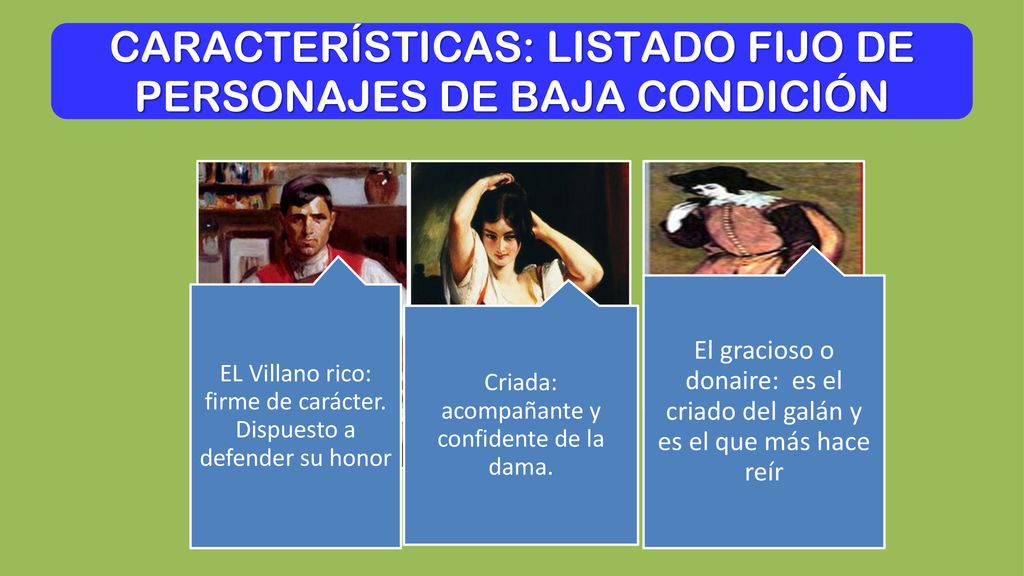 CARACTERÍSTICAS: LISTADO FIJO DE PERSONAJES DE BAJA CONDICIÓN

EL Villano rico: firme de carácter. Dispuesto a defender su honor

Criada: acompañante y confidente de la dama.

El gracioso o donaire: es el criado del galán y es el que más hace reír